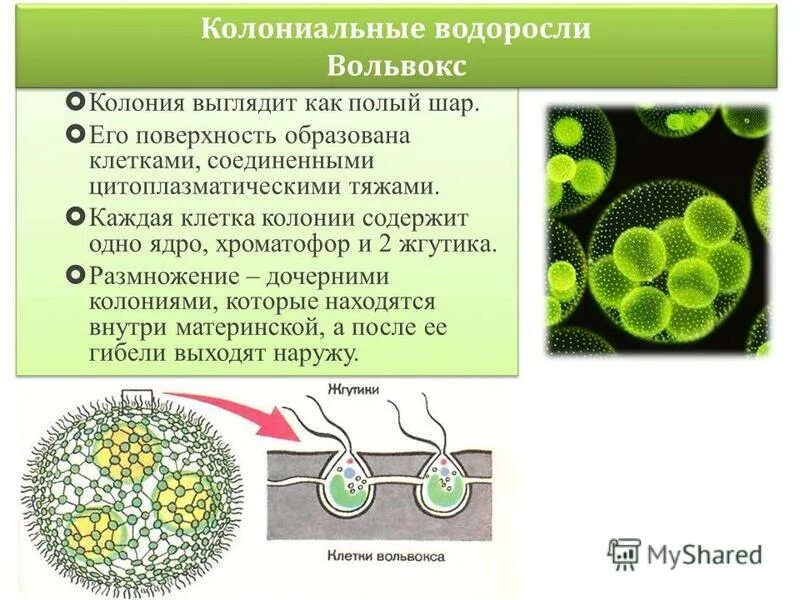 Колониальные водоросли
Вольвокс

Колония выглядит как полый шар.

Его поверхность образована клетками, соединенными цитоплазматическими тяжами.

Каждая клетка колонии содержит одно ядро, хроматофор и 2 жгутика.

Размножение – дочерними колониями, которые находятся внутри материнской, а после ее гибели выходят наружу.

Жгутики

Клетки вольвокса

MyShared